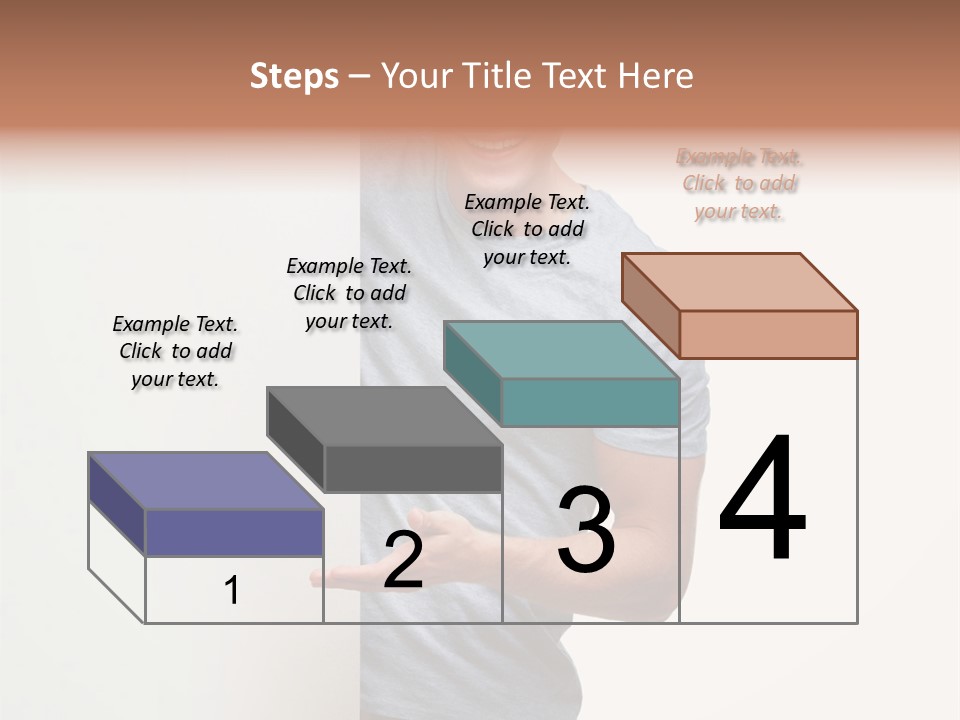 Steps – Your Title Text Here

Example Text. Click to add your text.

Example Text. Click to add your text.

Example Text. Click to add your text.

Example Text. Click to add your text.

1

2

3

4